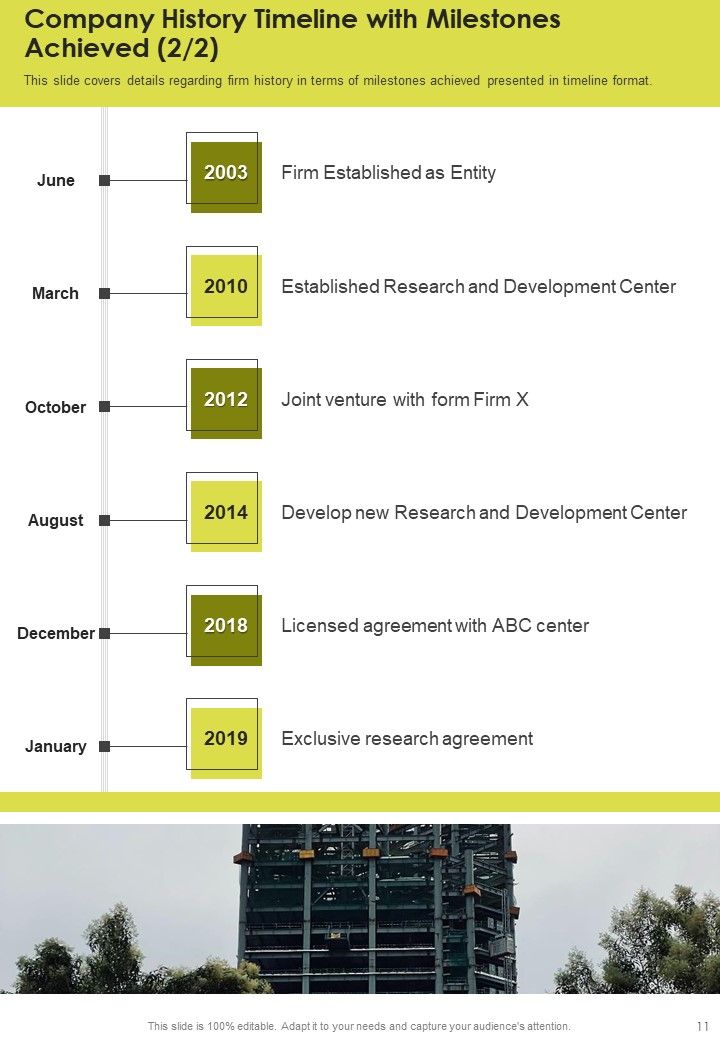 Company History Timeline with Milestones Achieved (2/2)

This slide covers details regarding firm history in terms of milestones achieved presented in timeline format.

June
2003
Firm Established as Entity

March
2010
Established Research and Development Center

October
2012
Joint venture with form Firm X

August
2014
Develop new Research and Development Center

December
2018
Licensed agreement with ABC center

January
2019
Exclusive research agreement

This slide is 100% editable. Adapt it to your needs and capture your audience's attention.

11